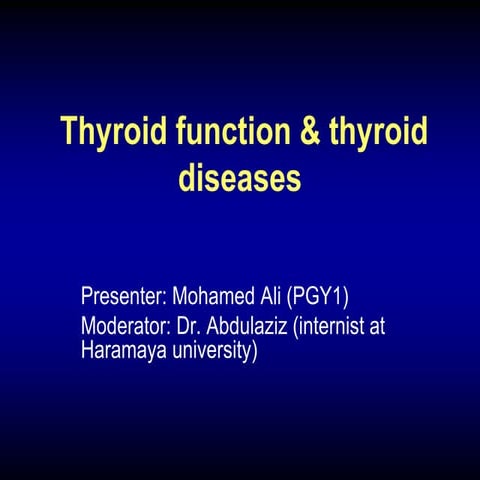 Thyroid function & thyroid diseases

Presenter: Mohamed Ali (PGY1)
Moderator: Dr. Abdulaziz (internist at Haramaya university)